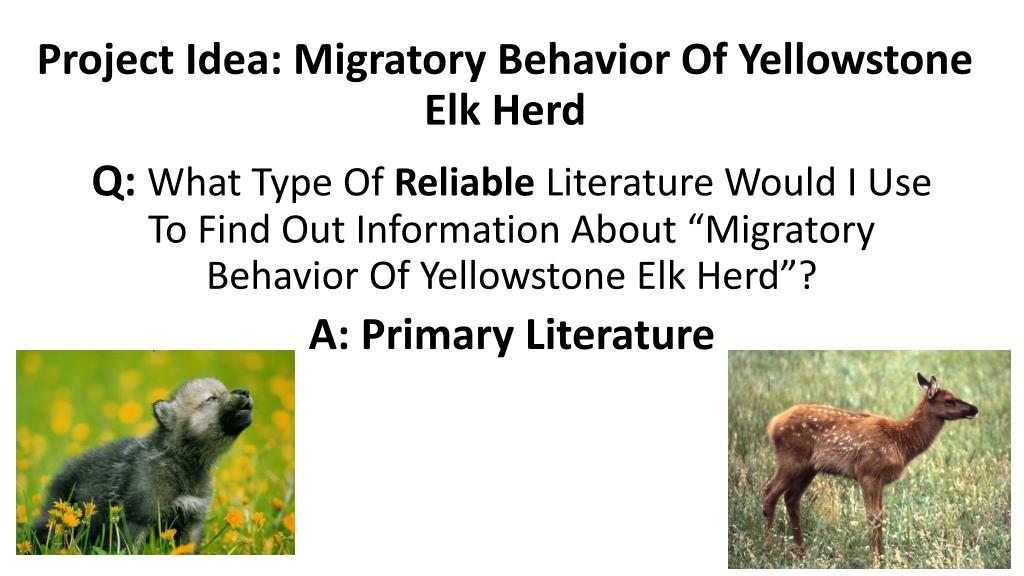 Project Idea: Migratory Behavior Of Yellowstone Elk Herd

Q: What Type Of Reliable Literature Would I Use To Find Out Information About “Migratory Behavior Of Yellowstone Elk Herd”?

A: Primary Literature